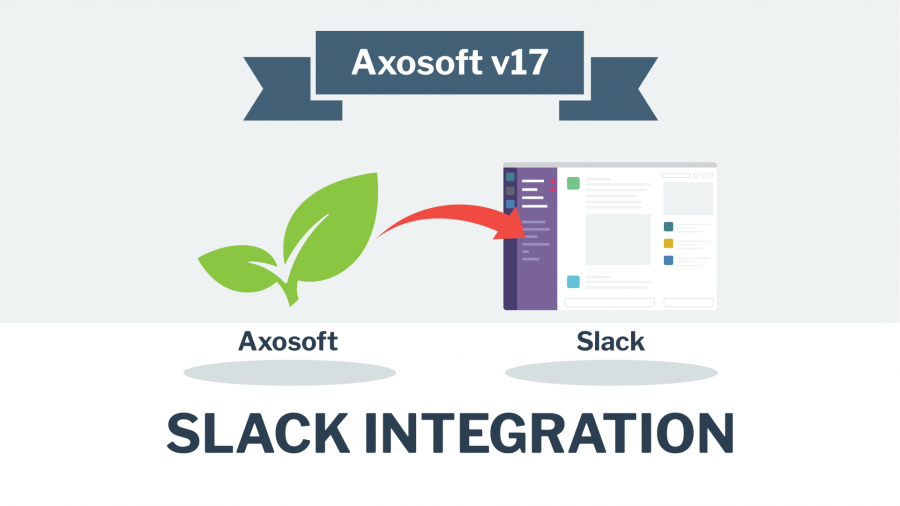 Axosoft v17

Axosoft

Slack

SLACK INTEGRATION